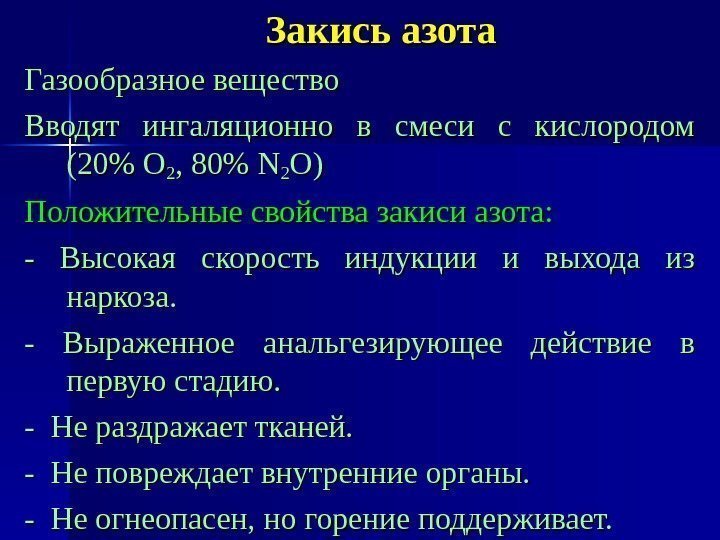 Закись азота

Газообразное вещество

Вводят ингаляционно в смеси с кислородом (20% $O_2$, 80% $N_2O$)

Положительные свойства закиси азота:

- Высокая скорость индукции и выхода из наркоза.

- Выраженное анальгезирующее действие в первую стадию.

- Не раздражает тканей.

- Не повреждает внутренние органы.

- Не огнеопасен, но горение поддерживает.